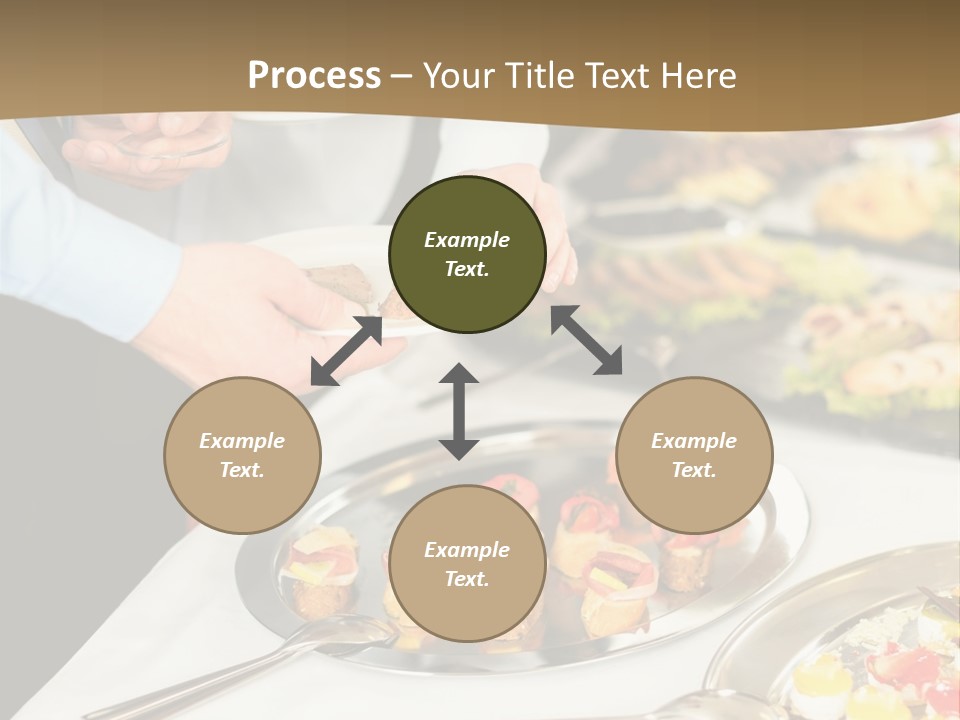 Process – Your Title Text Here

Example Text.

Example Text.

Example Text.

Example Text.